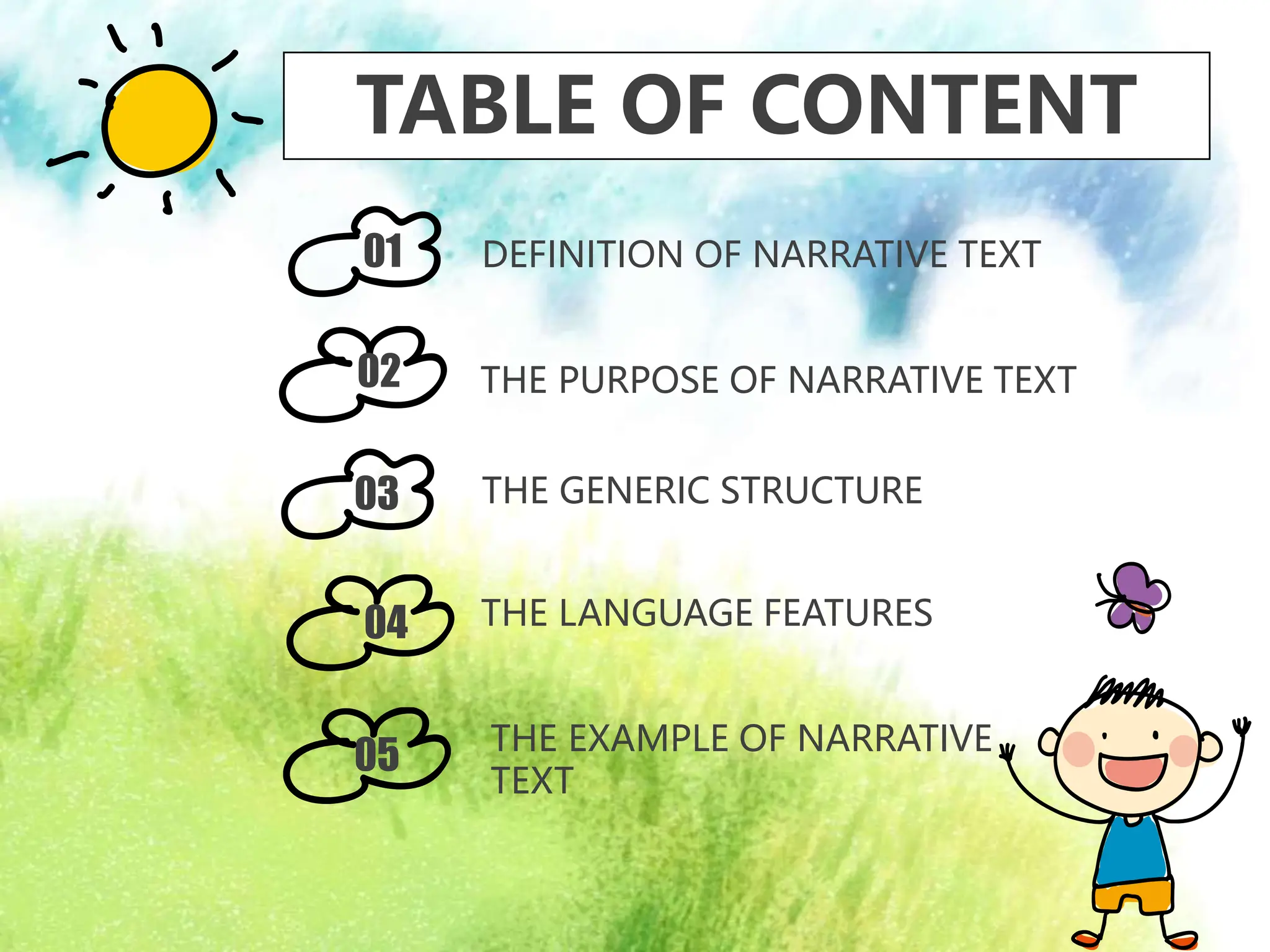 TABLE OF CONTENT

01 DEFINITION OF NARRATIVE TEXT

02 THE PURPOSE OF NARRATIVE TEXT

03 THE GENERIC STRUCTURE

04 THE LANGUAGE FEATURES

05 THE EXAMPLE OF NARRATIVE TEXT